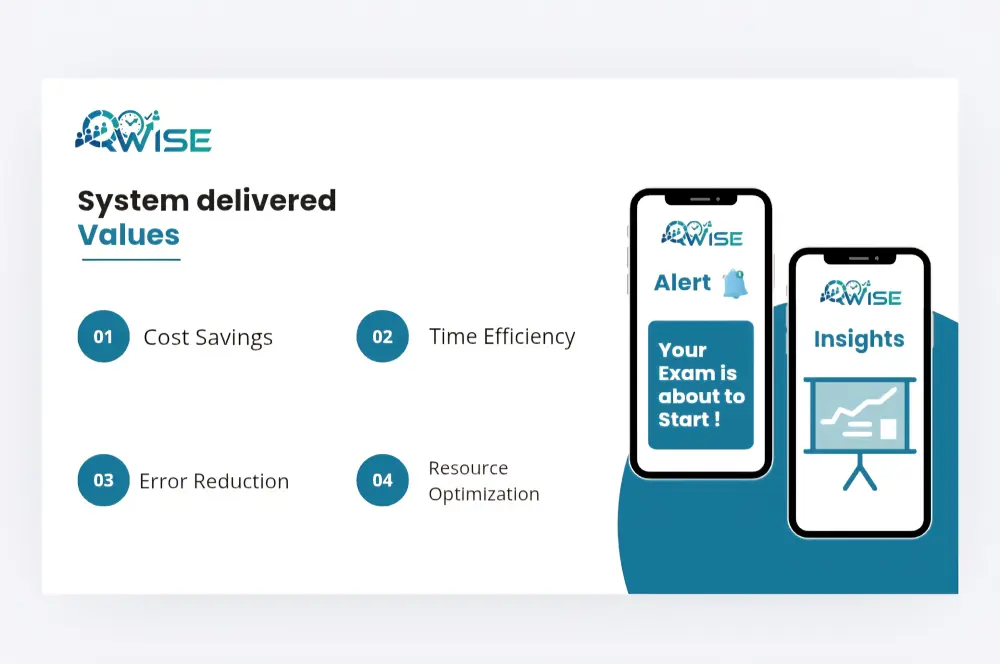 QWISE

System delivered Values

01 Cost Savings

02 Time Efficiency

03 Error Reduction

04 Resource Optimization

QWISE

Alert

Your Exam is about to Start !

QWISE

Insights